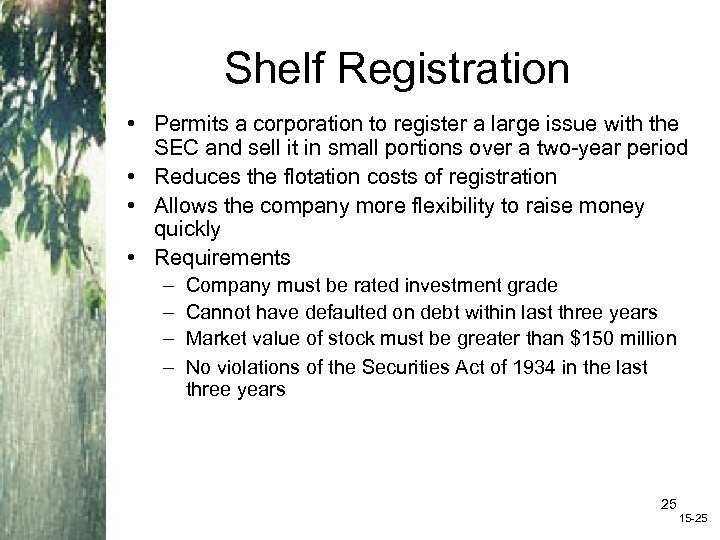 Shelf Registration

• Permits a corporation to register a large issue with the SEC and sell it in small portions over a two-year period
• Reduces the flotation costs of registration
• Allows the company more flexibility to raise money quickly
• Requirements
– Company must be rated investment grade
– Cannot have defaulted on debt within last three years
– Market value of stock must be greater than \$150 million
– No violations of the Securities Act of 1934 in the last three years

25
15-25